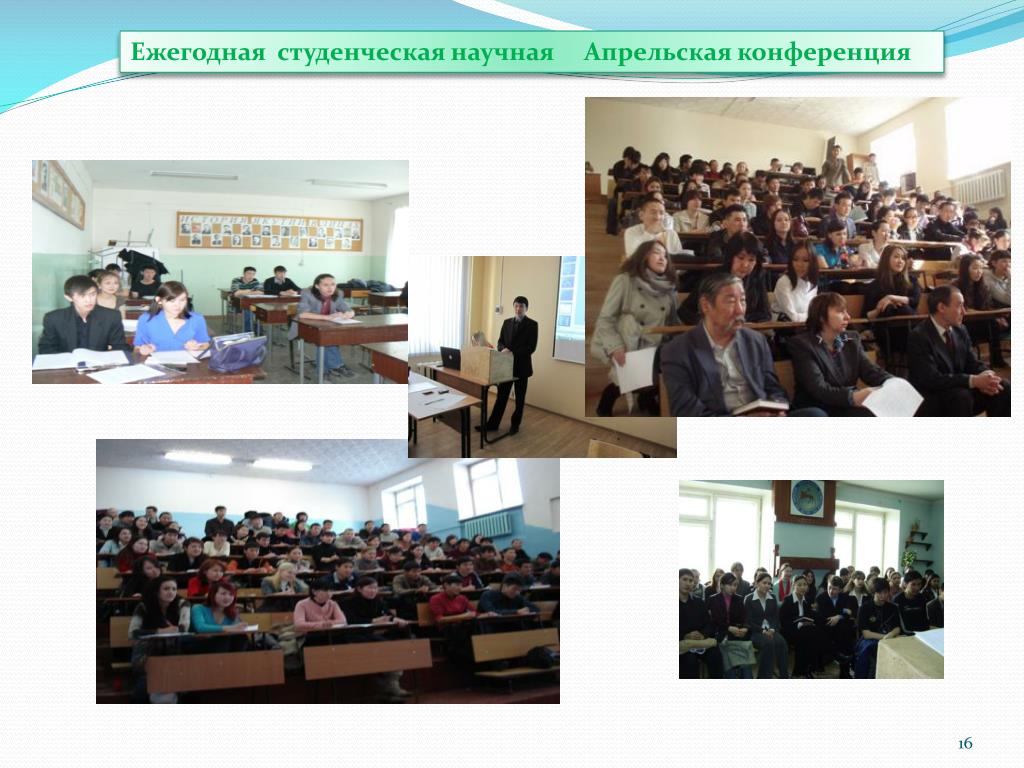 Ежегодная студенческая научная Апрельская конференция

16